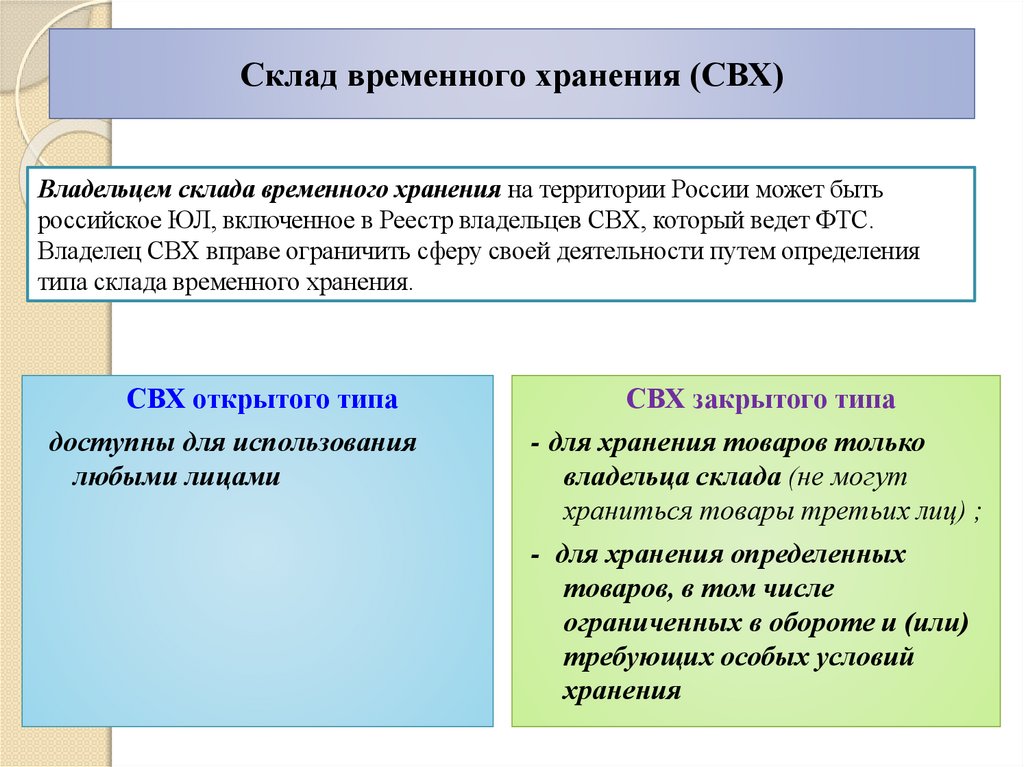 Склад временного хранения (СВХ)

Владельцем склада временного хранения на территории России может быть российское ЮЛ, включенное в Реестр владельцев СВХ, который ведет ФТС. Владелец СВХ вправе ограничить сферу своей деятельности путем определения типа склада временного хранения.

СВХ открытого типа

доступны для использования любыми лицами

СВХ закрытого типа

- для хранения товаров только владельца склада (не могут храниться товары третьих лиц) ;

- для хранения определенных товаров, в том числе ограниченных в обороте и (или) требующих особых условий хранения